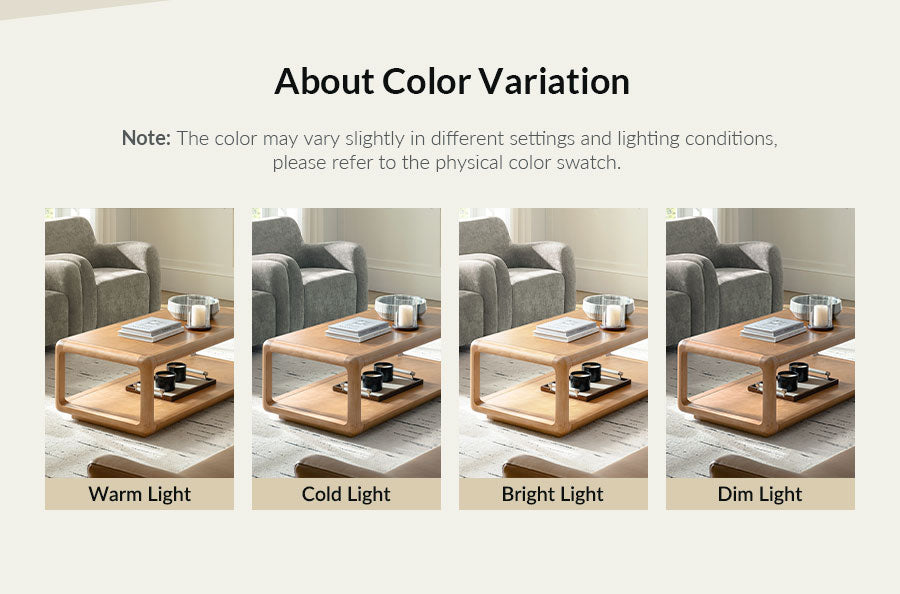 About Color Variation

Note: The color may vary slightly in different settings and lighting conditions, please refer to the physical color swatch.

Warm Light

Cold Light

Bright Light

Dim Light